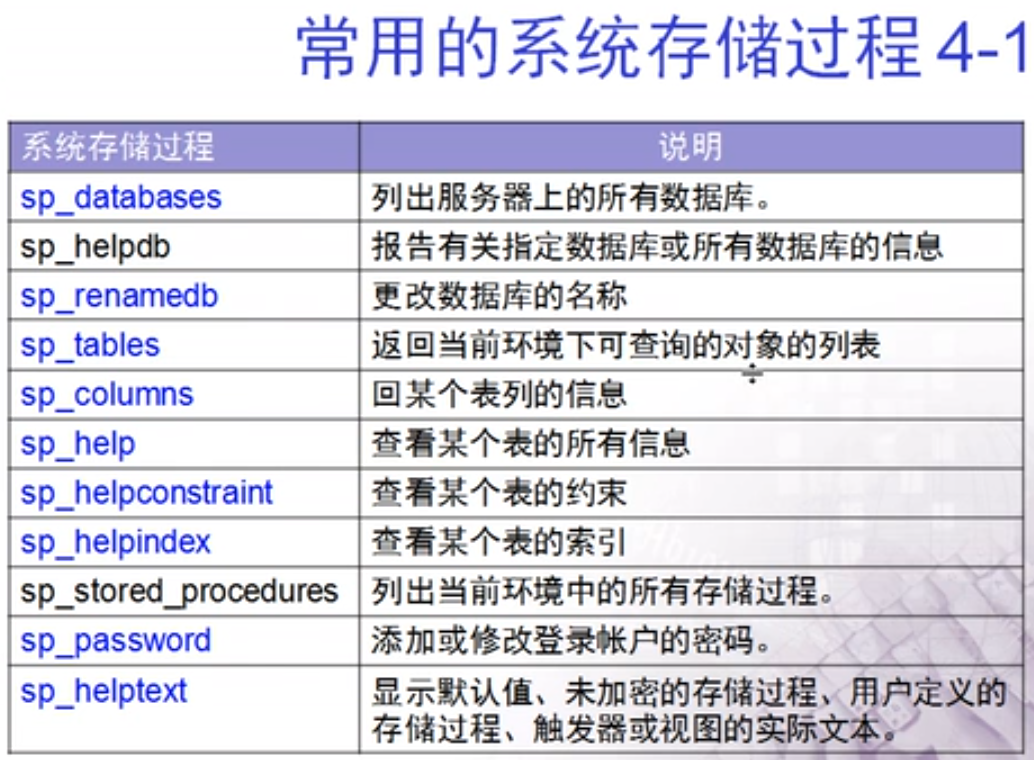 常用的系统存储过程 4-1

| 系统存储过程 | 说明 |
|---|---|
| sp_databases | 列出服务器上的所有数据库。 |
| sp_helpdb | 报告有关指定数据库或所有数据库的信息 |
| sp_renamedb | 更改数据库的名称 |
| sp_tables | 返回当前环境下可查询的对象的列表 |
| sp_columns | 回某个表列的信息 |
| sp_help | 查看某个表的所有信息 |
| sp_helpconstraint | 查看某个表的约束 |
| sp_helpindex | 查看某个表的索引 |
| sp_stored_procedures | 列出当前环境中的所有存储过程。 |
| sp_password | 添加或修改登录帐户的密码。 |
| sp_helptext | 显示默认值、未加密的存储过程、用户定义的存储过程、触发器或视图的实际文本。 |